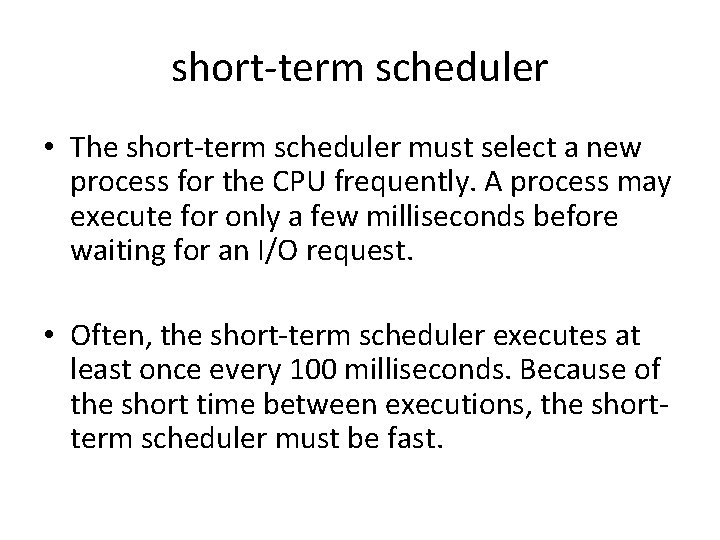 short-term scheduler

• The short-term scheduler must select a new process for the CPU frequently. A process may execute for only a few milliseconds before waiting for an I/O request.

• Often, the short-term scheduler executes at least once every 100 milliseconds. Because of the short time between executions, the short-term scheduler must be fast.